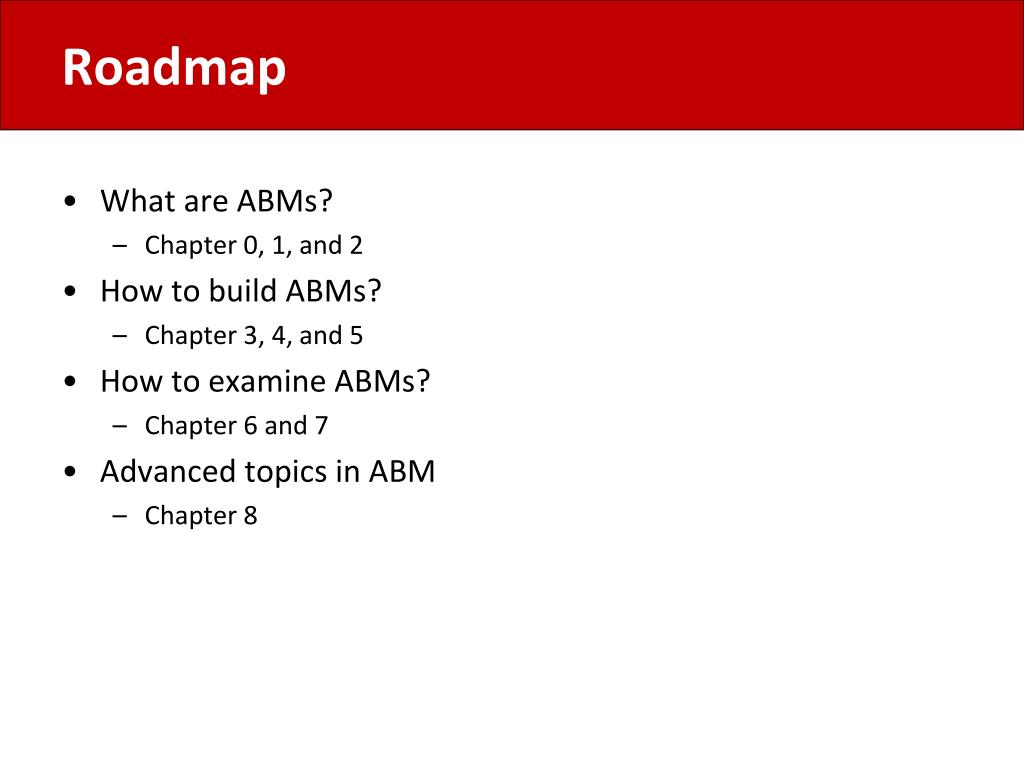 Roadmap

• What are ABMs?
  – Chapter 0, 1, and 2
• How to build ABMs?
  – Chapter 3, 4, and 5
• How to examine ABMs?
  – Chapter 6 and 7
• Advanced topics in ABM
  – Chapter 8